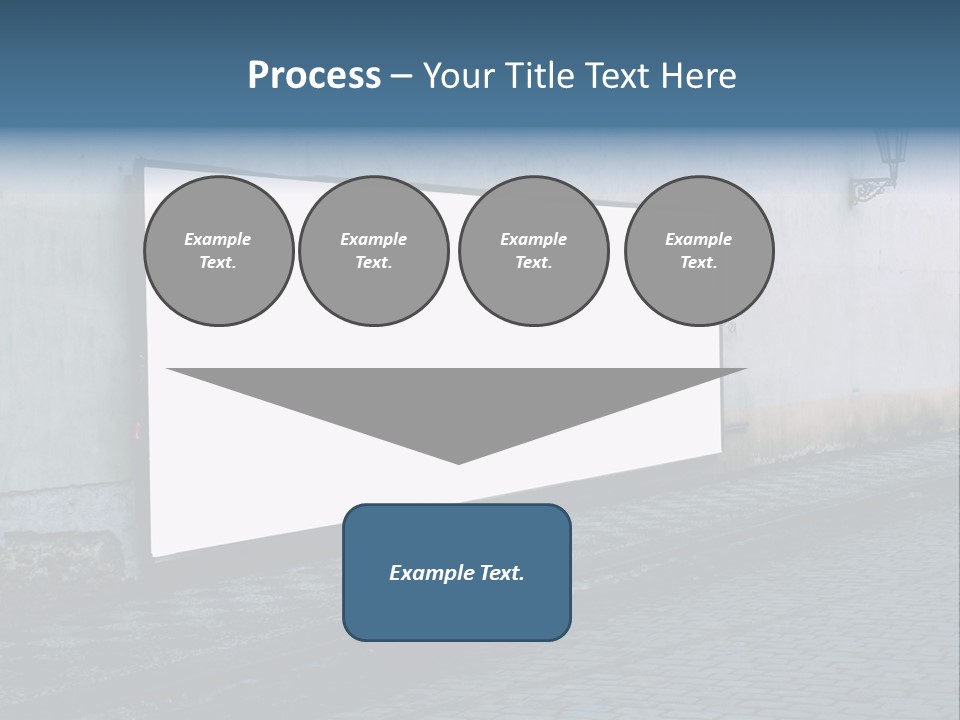 Process – Your Title Text Here

Example Text.

Example Text.

Example Text.

Example Text.

Example Text.